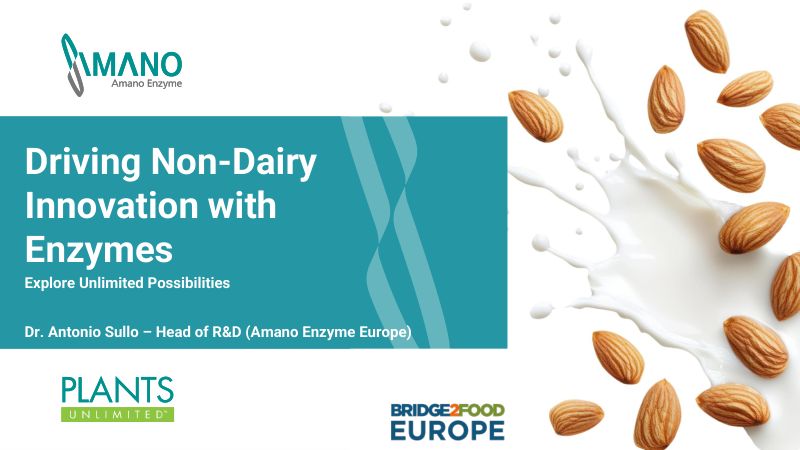 AMANO
Amano Enzyme

Driving Non-Dairy Innovation with Enzymes

Explore Unlimited Possibilities

Dr. Antonio Sullo – Head of R&D (Amano Enzyme Europe)

PLANTS
UNLIMITED™

BRIDGE2FOOD
EUROPE